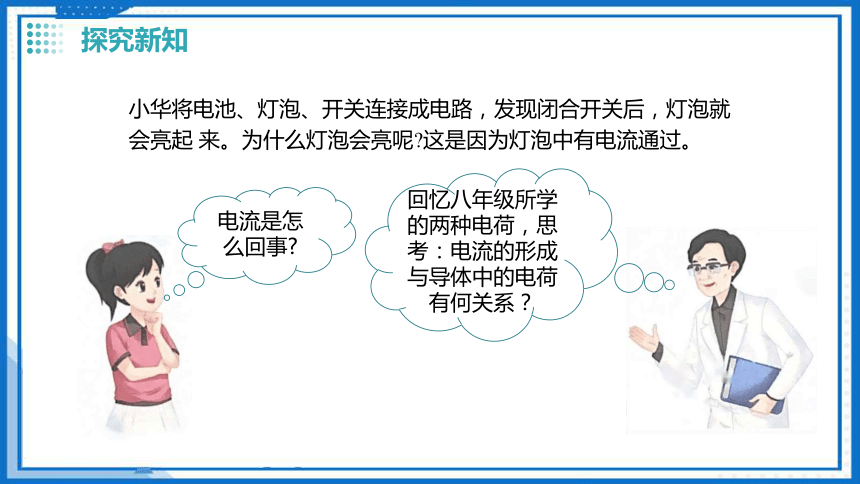 探究新知

小华将电池、灯泡、开关连接成电路，发现闭合开关后，灯泡就会亮起 来。为什么灯泡会亮呢?这是因为灯泡中有电流通过。

电流是怎么回事?

回忆八年级所学的两种电荷，思考：电流的形成与导体中的电荷有何关系？